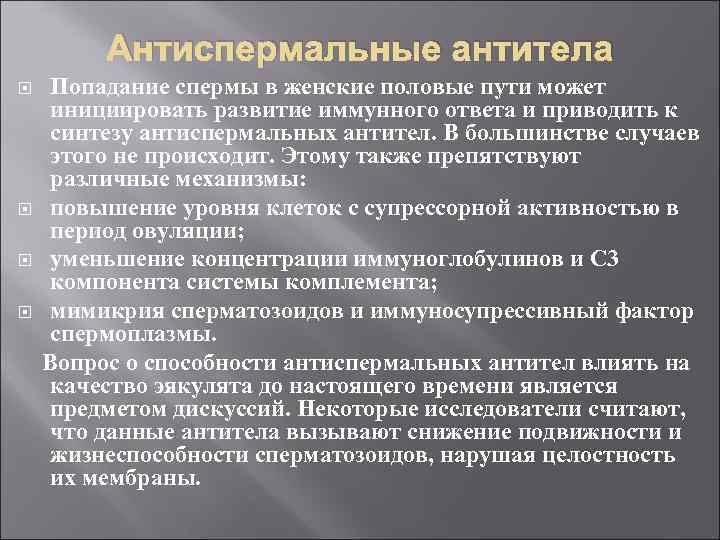 Антиспермальные антитела

Попадание спермы в женские половые пути может инициировать развитие иммунного ответа и приводить к синтезу антиспермальных антител. В большинстве случаев этого не происходит. Этому также препятствуют различные механизмы:

повышение уровня клеток с супрессорной активностью в период овуляции;

уменьшение концентрации иммуноглобулинов и С3 компонента системы комплемента;

мимикрия сперматозоидов и иммуносупрессивный фактор спермоплазмы.

Вопрос о способности антиспермальных антител влиять на качество эякулята до настоящего времени является предметом дискуссий. Некоторые исследователи считают, что данные антитела вызывают снижение подвижности и жизнеспособности сперматозоидов, нарушая целостность их мембраны.